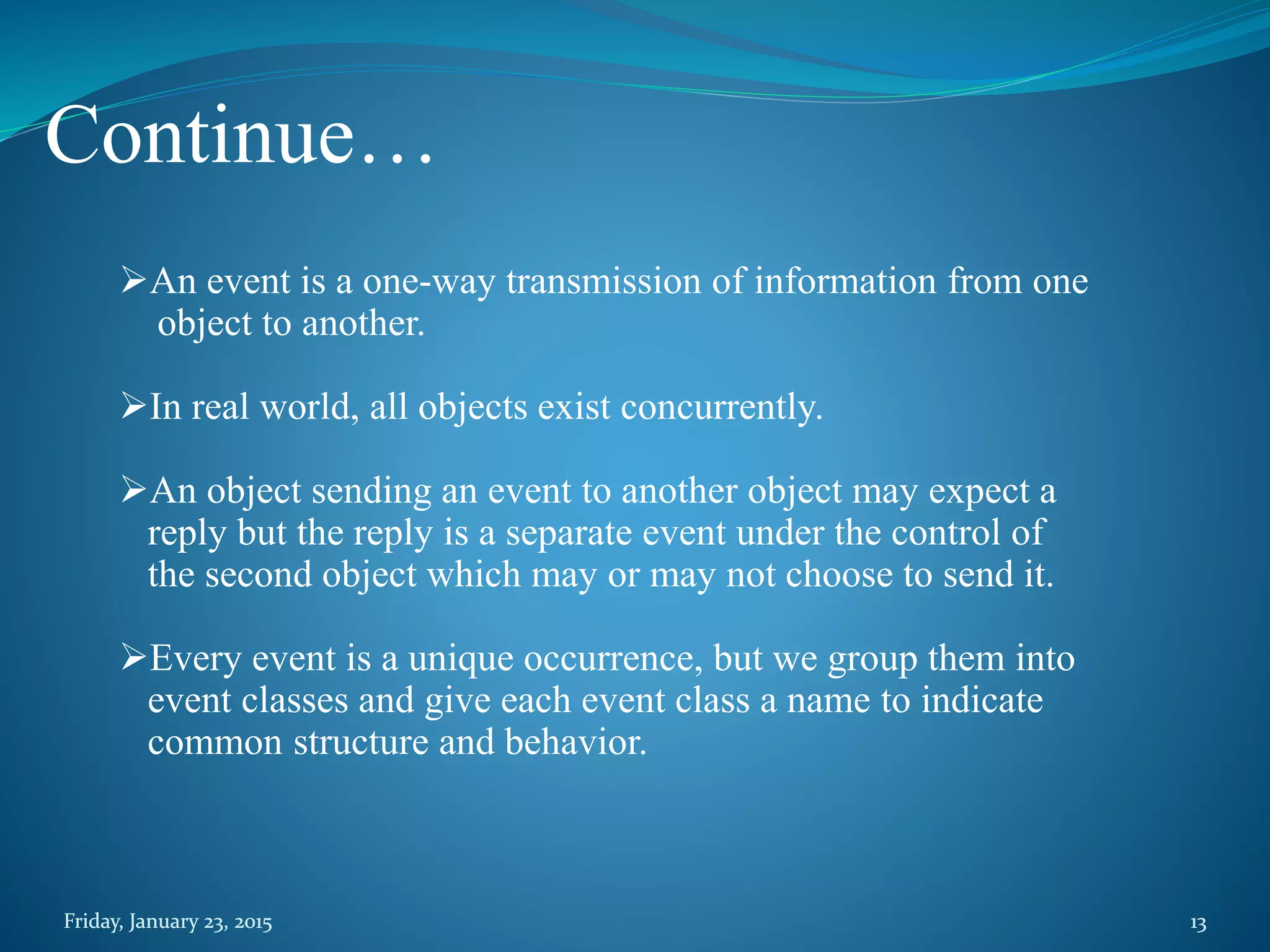 Continue…

➢An event is a one-way transmission of information from one object to another.

➢In real world, all objects exist concurrently.

➢An object sending an event to another object may expect a reply but the reply is a separate event under the control of the second object which may or may not choose to send it.

➢Every event is a unique occurrence, but we group them into event classes and give each event class a name to indicate common structure and behavior.

Friday, January 23, 2015

13